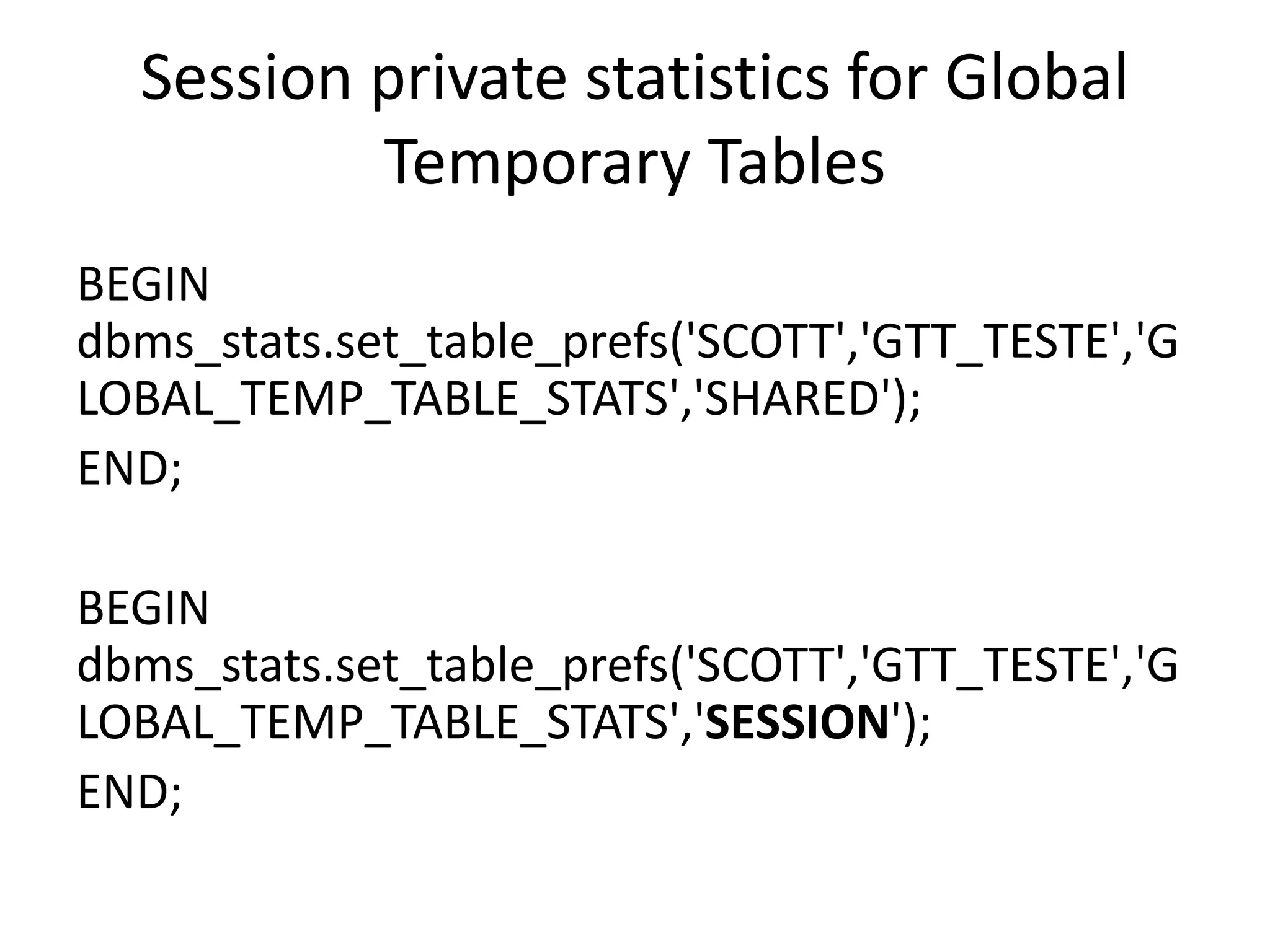 Session private statistics for Global Temporary Tables

BEGIN
dbms_stats.set_table_prefs('SCOTT','GTT_TESTE','GLOBAL_TEMP_TABLE_STATS','SHARED');
END;

BEGIN
dbms_stats.set_table_prefs('SCOTT','GTT_TESTE','GLOBAL_TEMP_TABLE_STATS','SESSION');
END;